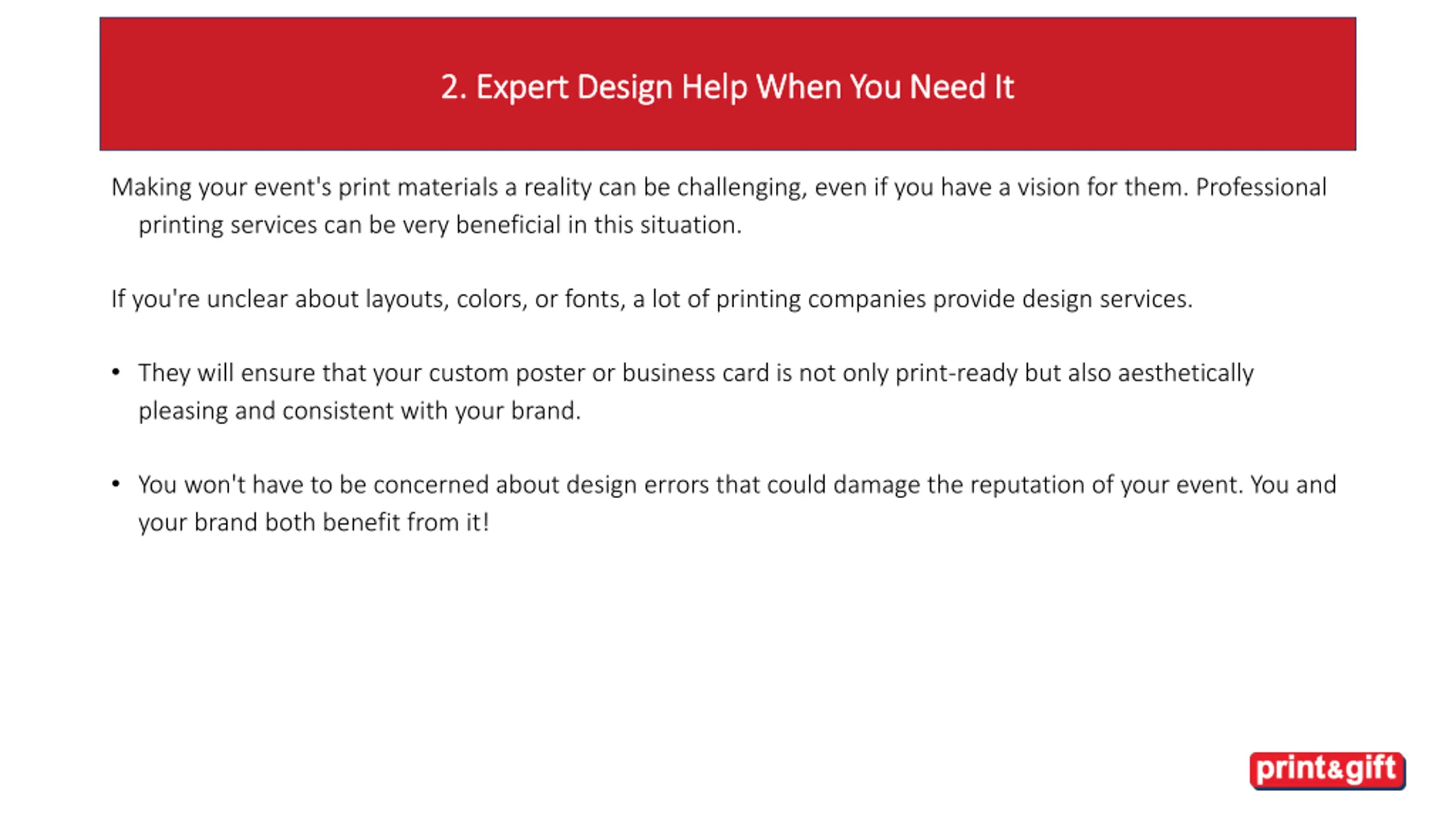 2. Expert Design Help When You Need It

Making your event's print materials a reality can be challenging, even if you have a vision for them. Professional printing services can be very beneficial in this situation.

If you're unclear about layouts, colors, or fonts, a lot of printing companies provide design services.

• They will ensure that your custom poster or business card is not only print-ready but also aesthetically pleasing and consistent with your brand.

• You won't have to be concerned about design errors that could damage the reputation of your event. You and your brand both benefit from it!

print&gift